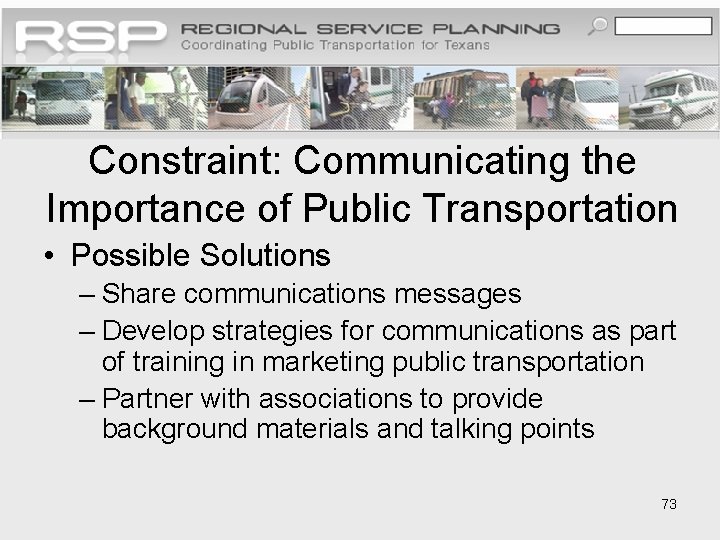 RSP REGIONAL SERVICE PLANNING
Coordinating Public Transportation for Texans

Constraint: Communicating the Importance of Public Transportation

• Possible Solutions
– Share communications messages
– Develop strategies for communications as part of training in marketing public transportation
– Partner with associations to provide background materials and talking points

73